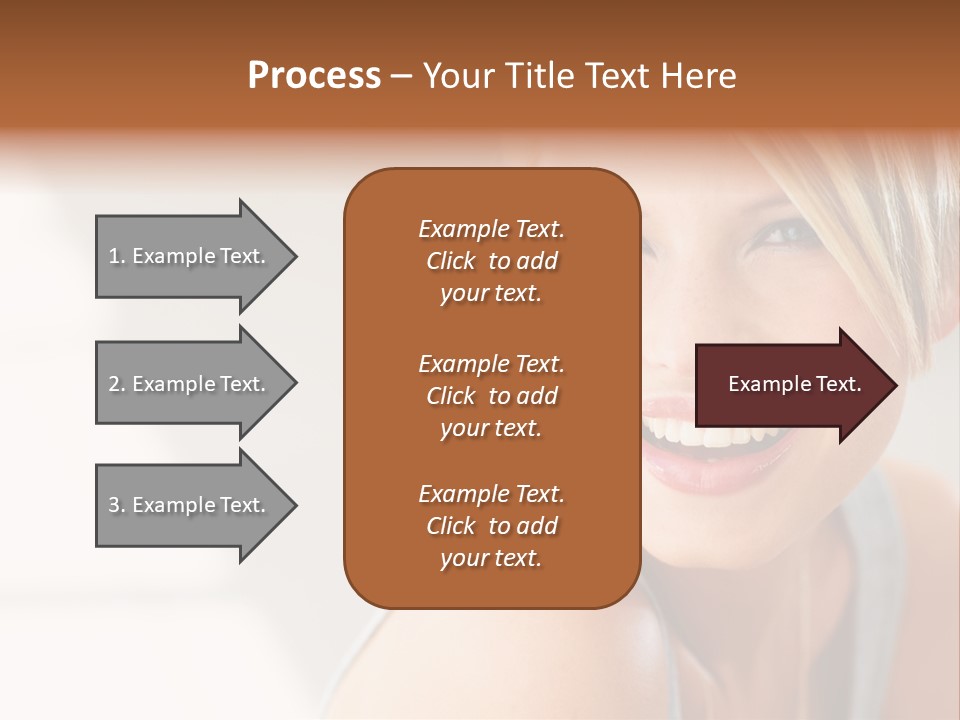 Process – Your Title Text Here

1. Example Text.

2. Example Text.

3. Example Text.

Example Text. Click to add your text.

Example Text. Click to add your text.

Example Text. Click to add your text.

Example Text.